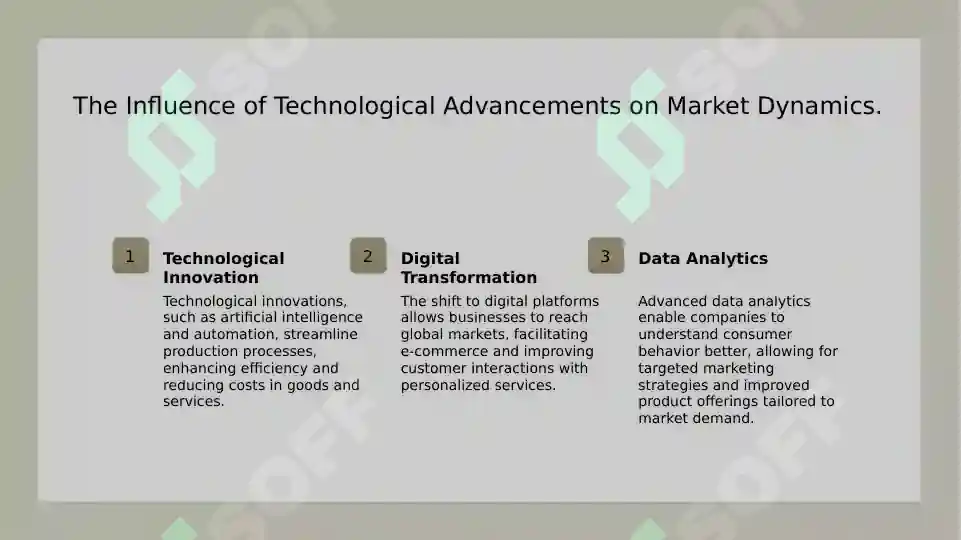 The Influence of Technological Advancements on Market Dynamics.

1

Technological Innovation

Technological innovations, such as artificial intelligence and automation, streamline production processes, enhancing efficiency and reducing costs in goods and services.

2

Digital Transformation

The shift to digital platforms allows businesses to reach global markets, facilitating e-commerce and improving customer interactions with personalized services.

3

Data Analytics

Advanced data analytics enable companies to understand consumer behavior better, allowing for targeted marketing strategies and improved product offerings tailored to market demand.